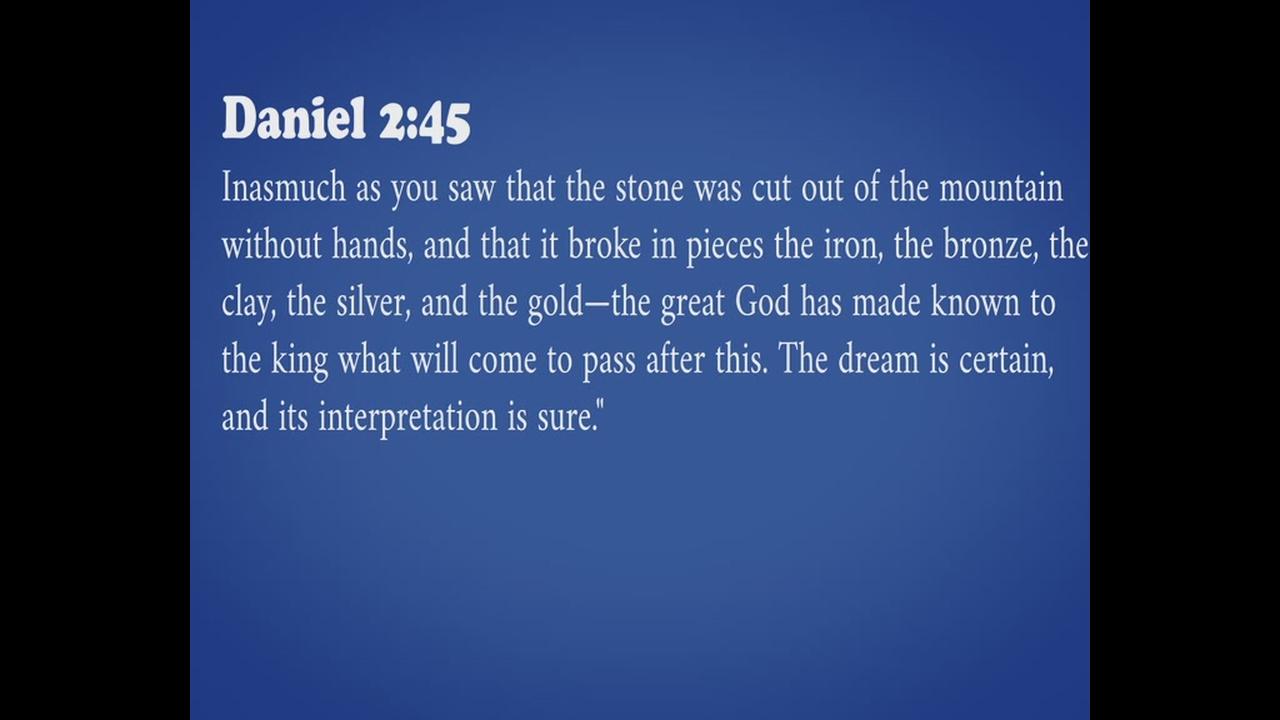 Daniel 2:45

Inasmuch as you saw that the stone was cut out of the mountain without hands, and that it broke in pieces the iron, the bronze, the clay, the silver, and the gold—the great God has made known to the king what will come to pass after this. The dream is certain, and its interpretation is sure."